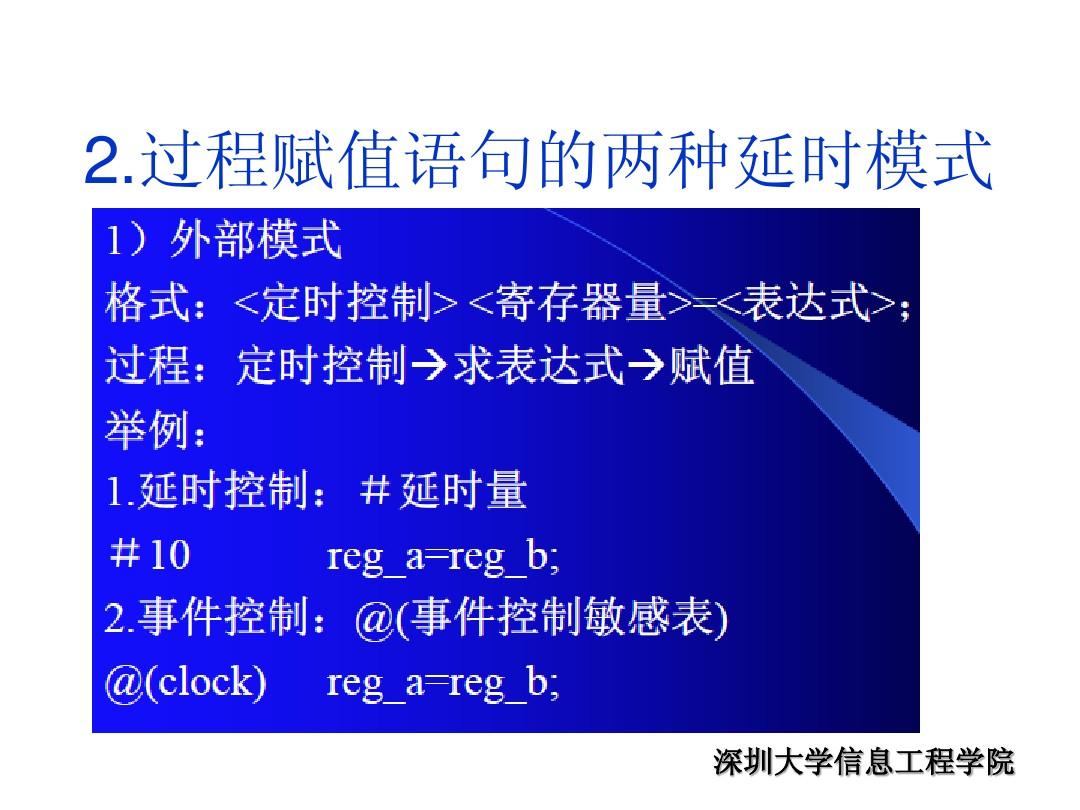 2.过程赋值语句的两种延时模式

1）外部模式

格式：<定时控制> <寄存器量>=<表达式>;

过程：定时控制→求表达式→赋值

举例：

1.延时控制：＃延时量

＃10　　reg_a=reg_b;

2.事件控制：@(事件控制敏感表)

@(clock)　　reg_a=reg_b;

深圳大学信息工程学院